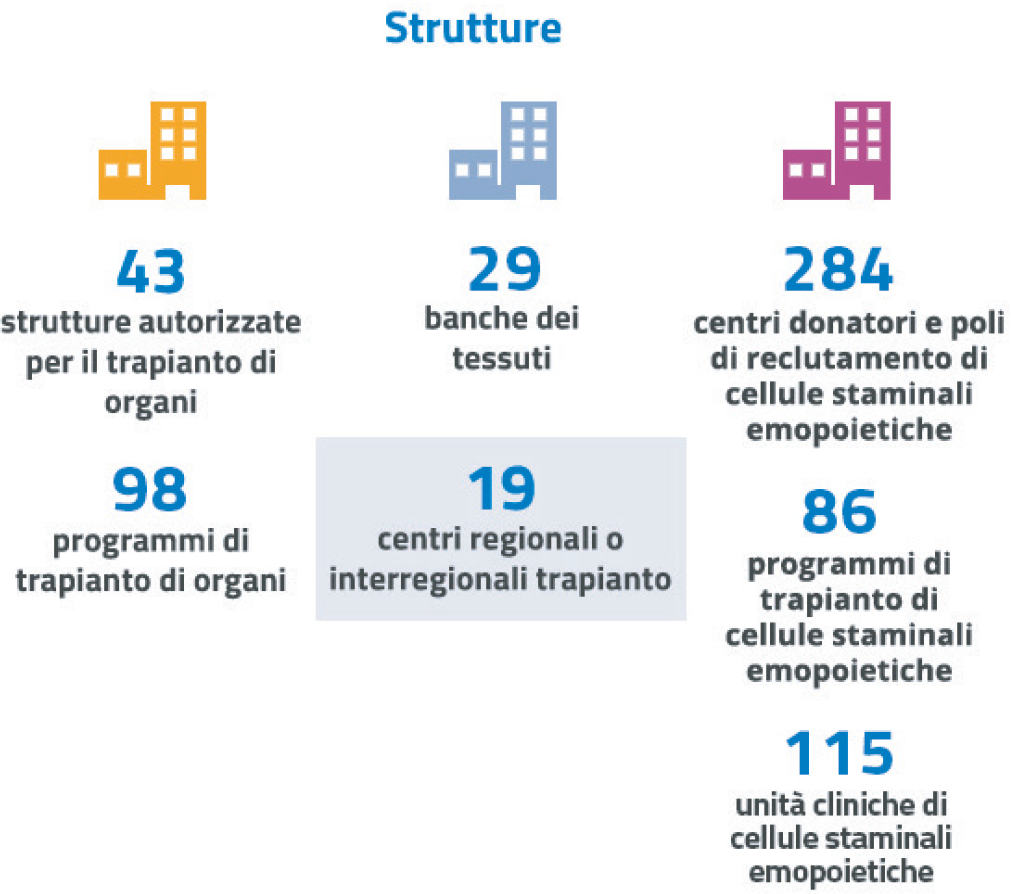 Strutture

43
strutture autorizzate per il trapianto di organi

98
programmi di trapianto di organi

29
banche dei tessuti

19
centri regionali o interregionali trapianto

284
centri donatori e poli di reclutamento di cellule staminali emopoietiche

86
programmi di trapianto di cellule staminali emopoietiche

115
unità cliniche di cellule staminali emopoietiche